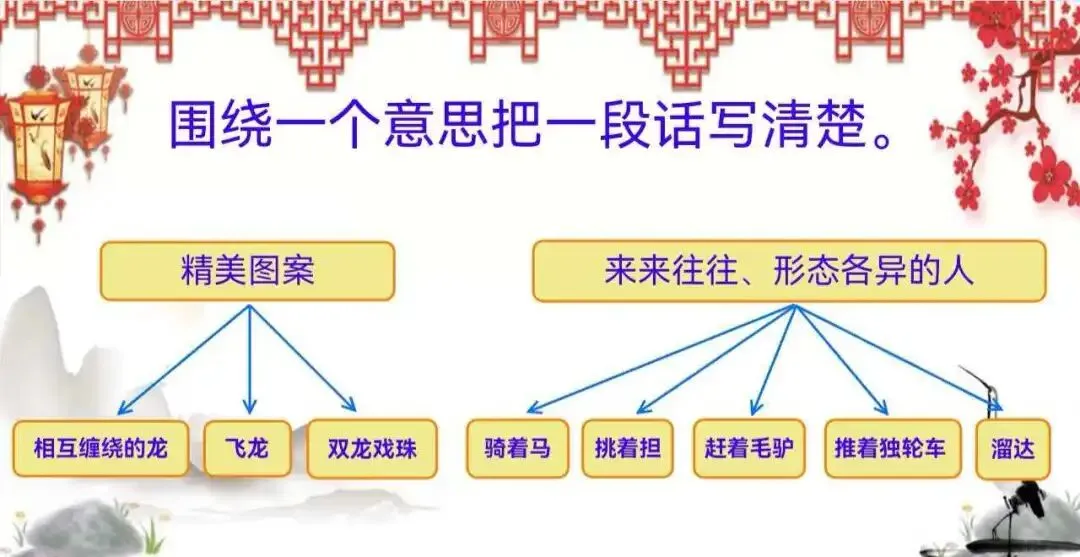 围绕一个意思把一段话写清楚。

精美图案

相互缠绕的龙

飞龙

双龙戏珠

来来往往、形态各异的人

骑着马

挑着担

赶着毛驴

推着独轮车

溜达